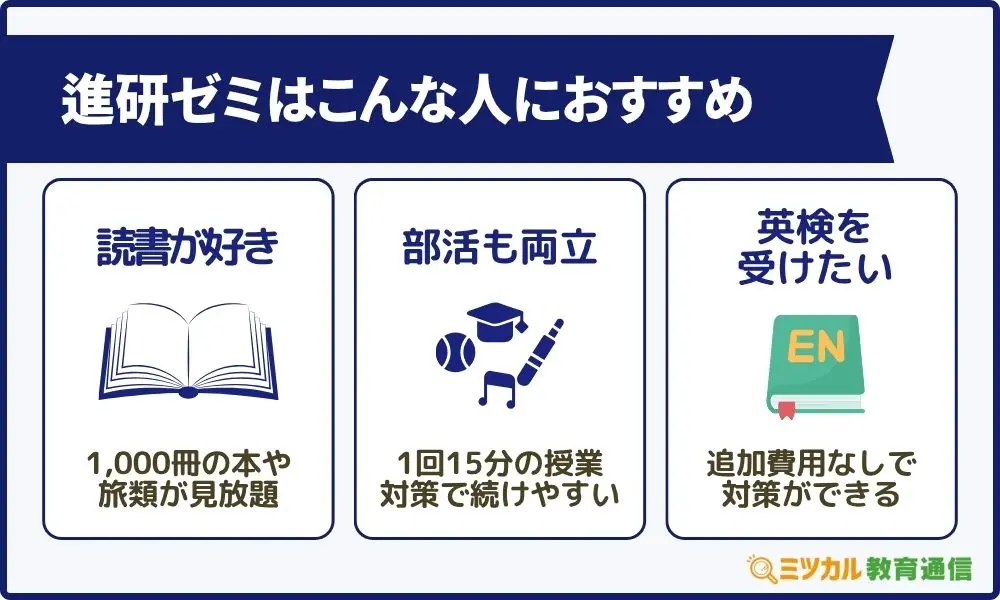 進研ゼミはこんな人におすすめ

読書が好き

1,000冊の本や旅類が見放題

部活も両立

1回15分の授業対策で続けやすい

英検を受けたい

EN

追加費用なしで対策ができる

ミツカル 教育通信